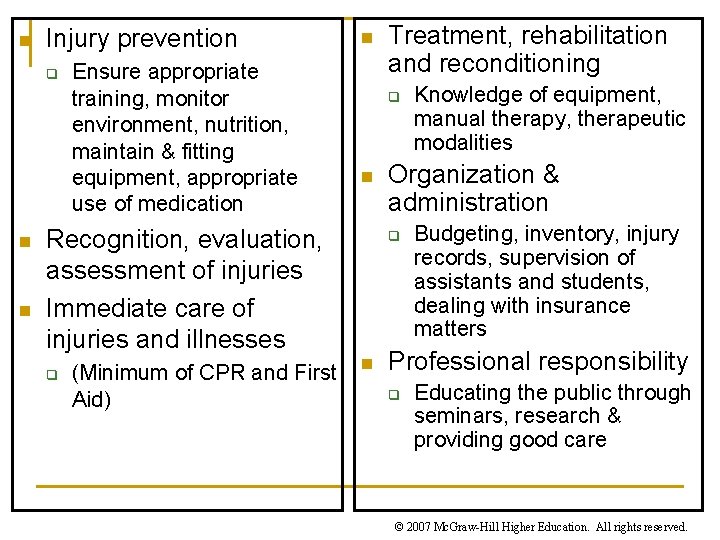 Injury prevention

Ensure appropriate training, monitor environment, nutrition, maintain & fitting equipment, appropriate use of medication

Recognition, evaluation, assessment of injuries

Immediate care of injuries and illnesses

(Minimum of CPR and First Aid)

Treatment, rehabilitation and reconditioning

Knowledge of equipment, manual therapy, therapeutic modalities

Organization & administration

Budgeting, inventory, injury records, supervision of assistants and students, dealing with insurance matters

Professional responsibility

Educating the public through seminars, research & providing good care

© 2007 McGraw-Hill Higher Education. All rights reserved.